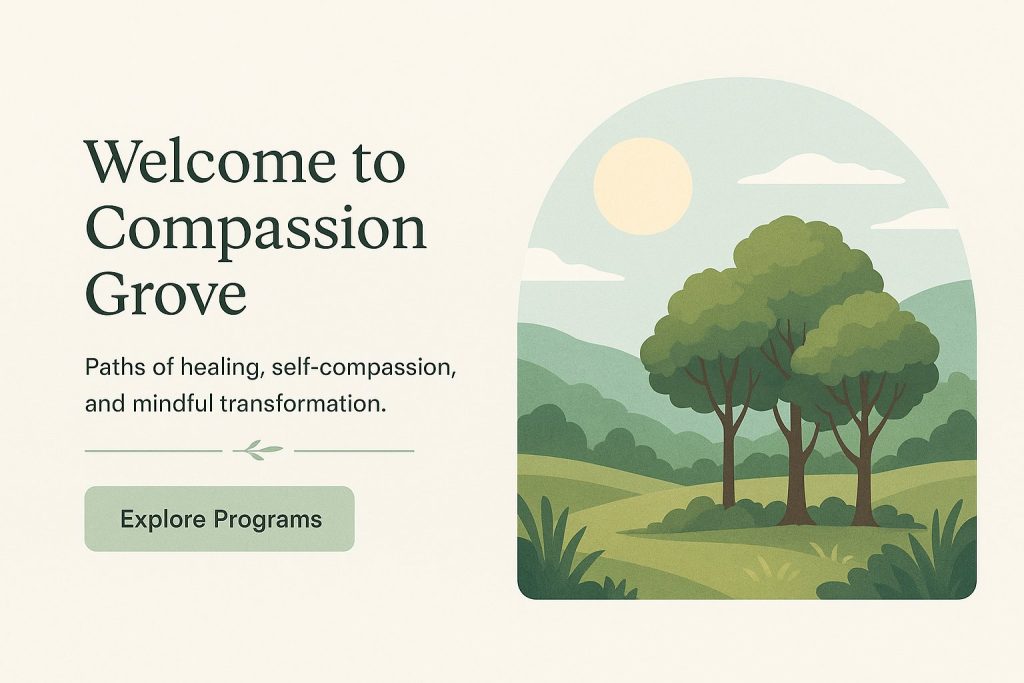 Welcome to Compassion Grove

Paths of healing, self-compassion, and mindful transformation.

Explore Programs